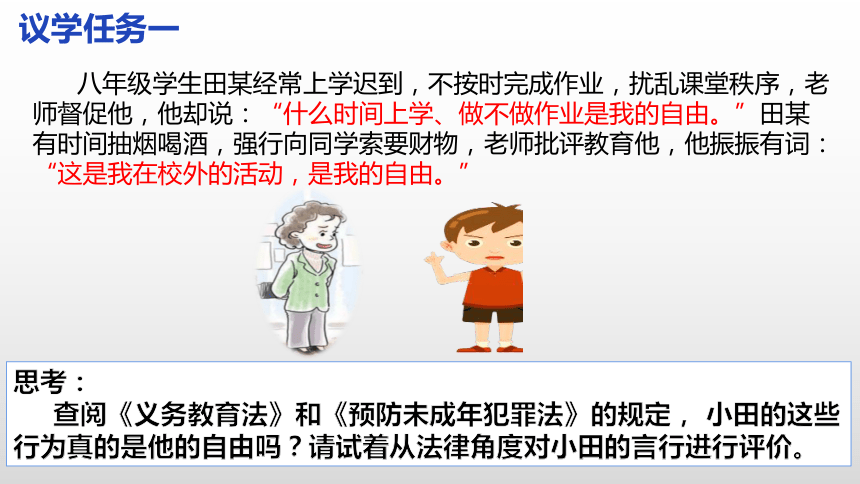 议学任务一

八年级学生田某经常上学迟到，不按时完成作业，扰乱课堂秩序，老师督促他，他却说：“什么时间上学、做不做作业是我的自由。”田某有时间抽烟喝酒，强行向同学索要财物，老师批评教育他，他振振有词：“这是我在校外的活动，是我的自由。”

思考：
查阅《义务教育法》和《预防未成年犯罪法》的规定，小田的这些行为真的是他的自由吗？请试着从法律角度对小田的言行进行评价。